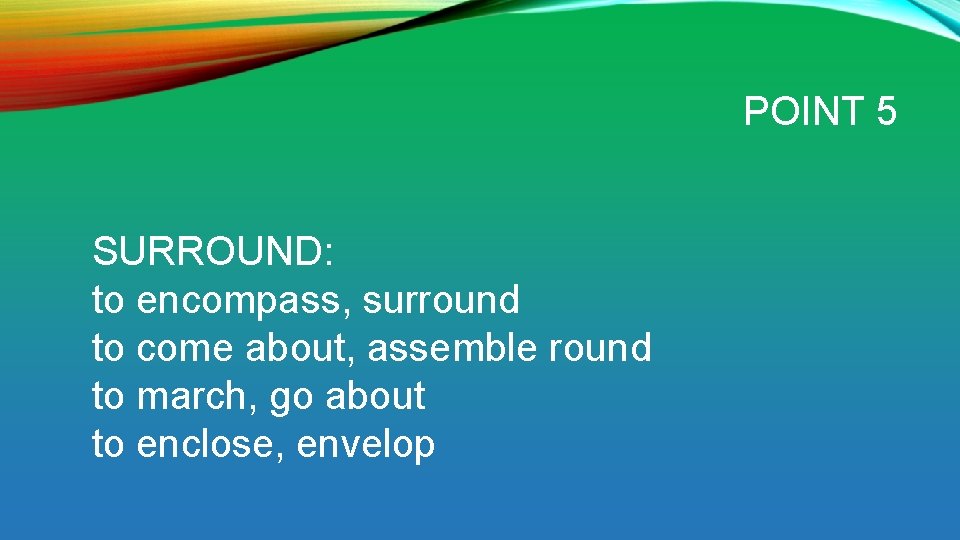 POINT 5

SURROUND:
to encompass, surround
to come about, assemble round
to march, go about
to enclose, envelop